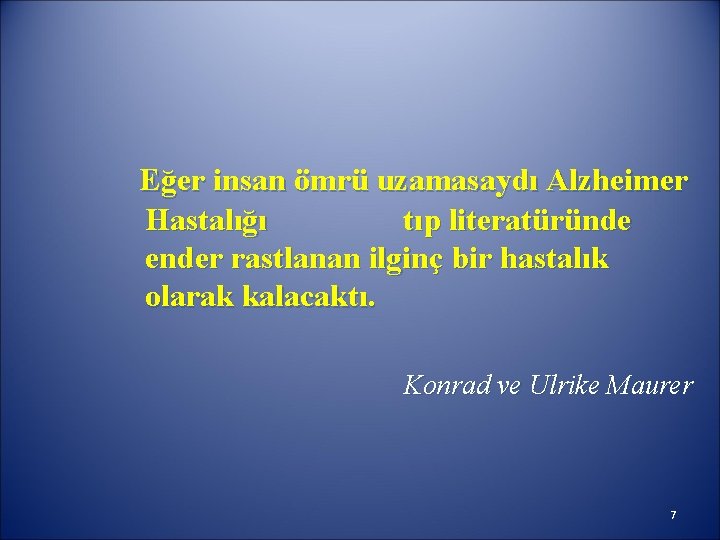 Eğer insan ömrü uzamasaydı Alzheimer Hastalığı tıp literatüründe ender rastlanan ilginç bir hastalık olarak kalacaktı.

Konrad ve Ulrike Maurer

7